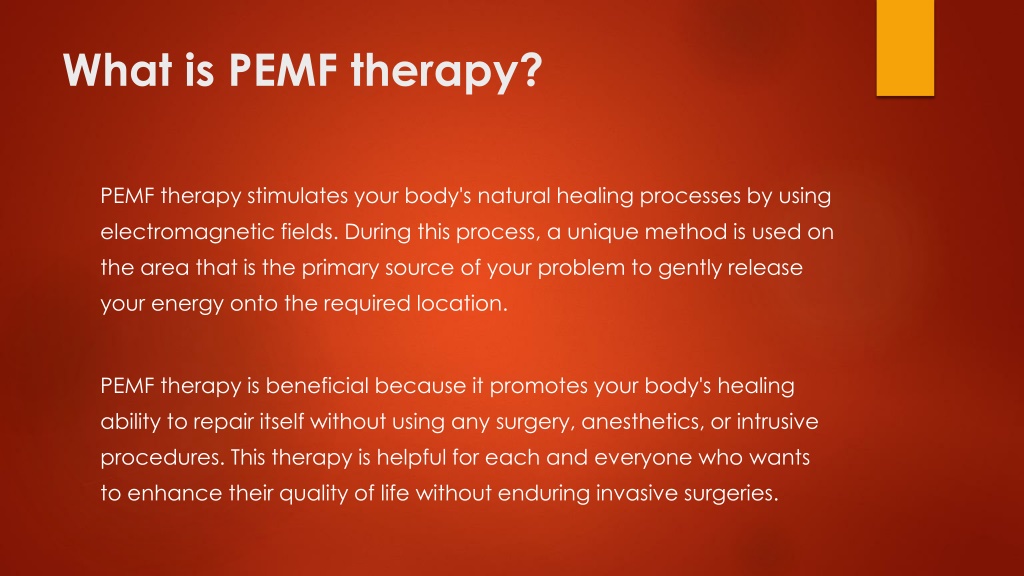 What is PEMF therapy?

PEMF therapy stimulates your body's natural healing processes by using electromagnetic fields. During this process, a unique method is used on the area that is the primary source of your problem to gently release your energy onto the required location.

PEMF therapy is beneficial because it promotes your body's healing ability to repair itself without using any surgery, anesthetics, or intrusive procedures. This therapy is helpful for each and everyone who wants to enhance their quality of life without enduring invasive surgeries.